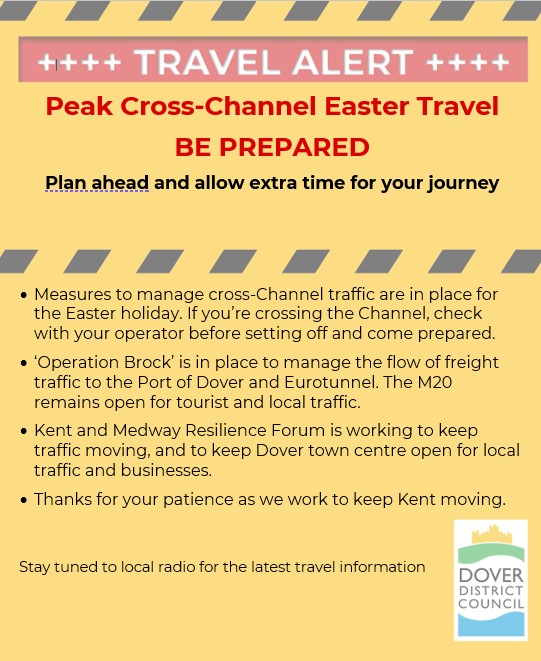 ++++ TRAVEL ALERT ++++

Peak Cross-Channel Easter Travel

BE PREPARED

Plan ahead and allow extra time for your journey

• Measures to manage cross-Channel traffic are in place for the Easter holiday. If you're crossing the Channel, check with your operator before setting off and come prepared.

• 'Operation Brock' is in place to manage the flow of freight traffic to the Port of Dover and Eurotunnel. The M20 remains open for tourist and local traffic.

• Kent and Medway Resilience Forum is working to keep traffic moving, and to keep Dover town centre open for local traffic and businesses.

• Thanks for your patience as we work to keep Kent moving.

Stay tuned to local radio for the latest travel information

DOVER DISTRICT COUNCIL